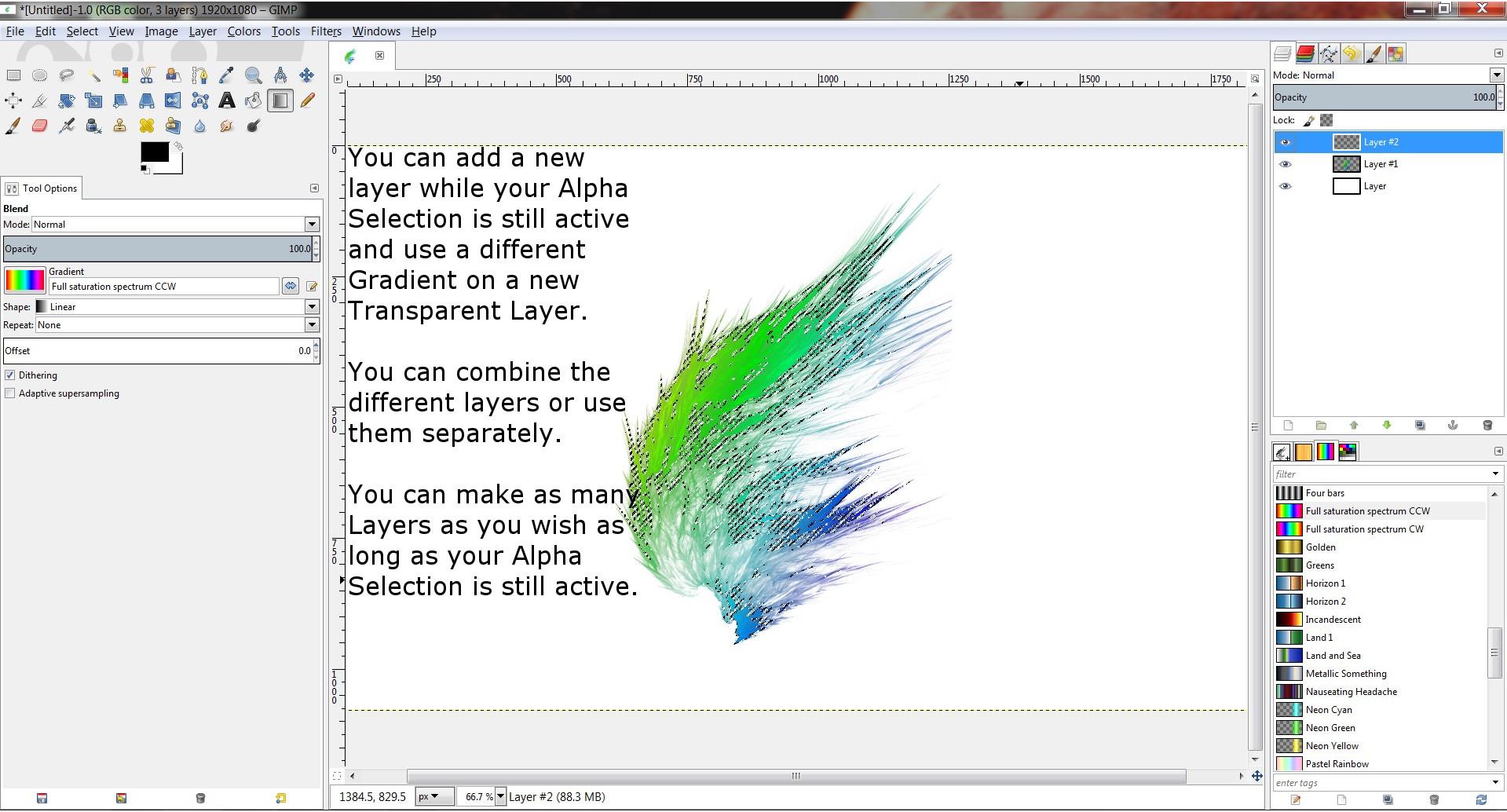 *[Untitled]-1.0 (RGB color, 3 layers) 1920x1080 – GIMP

File Edit Select View Image Layer Colors Tools Filters Windows Help

Tool Options

Blend
Mode: Normal
Opacity 100.0
Gradient
Full saturation spectrum CCW
Shape: Linear
Repeat: None
Offset 0.0
Dithering
Adaptive supersampling

250 500 750 1000 1250 1500 1750

0
250
500
750
1000

You can add a new layer while your Alpha Selection is still active and use a different Gradient on a new Transparent Layer.

You can combine the different layers or use them separately.

You can make as many Layers as you wish as long as your Alpha Selection is still active.

1384.5, 829.5 px 66.7 % Layer #2 (88.3 MB)

Mode: Normal
Opacity 100.0
Lock:
Layer #2
Layer #1
Layer

filter
Four bars
Full saturation spectrum CCW
Full saturation spectrum CW
Golden
Greens
Horizon 1
Horizon 2
Incandescent
Land 1
Land and Sea
Metallic Something
Nauseating Headache
Neon Cyan
Neon Green
Neon Yellow
Pastel Rainbow
enter tags